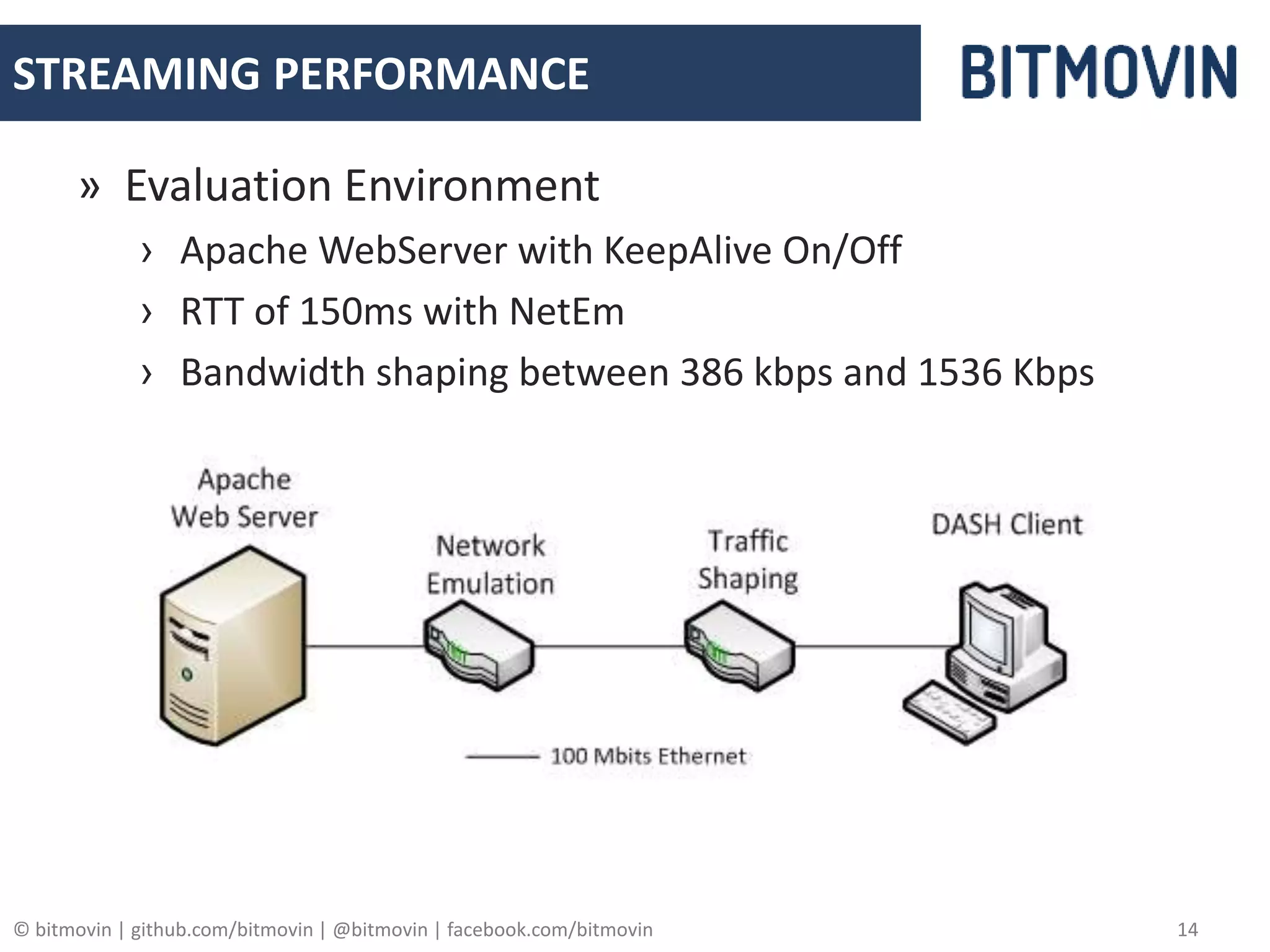 STREAMING PERFORMANCE

BITMOVIN

» Evaluation Environment

› Apache WebServer with KeepAlive On/Off

› RTT of 150ms with NetEm

› Bandwidth shaping between 386 kbps and 1536 Kbps

Apache Web Server

Network Emulation

Traffic Shaping

DASH Client

100 Mbits Ethernet

© bitmovin | github.com/bitmovin | @bitmovin | facebook.com/bitmovin

14